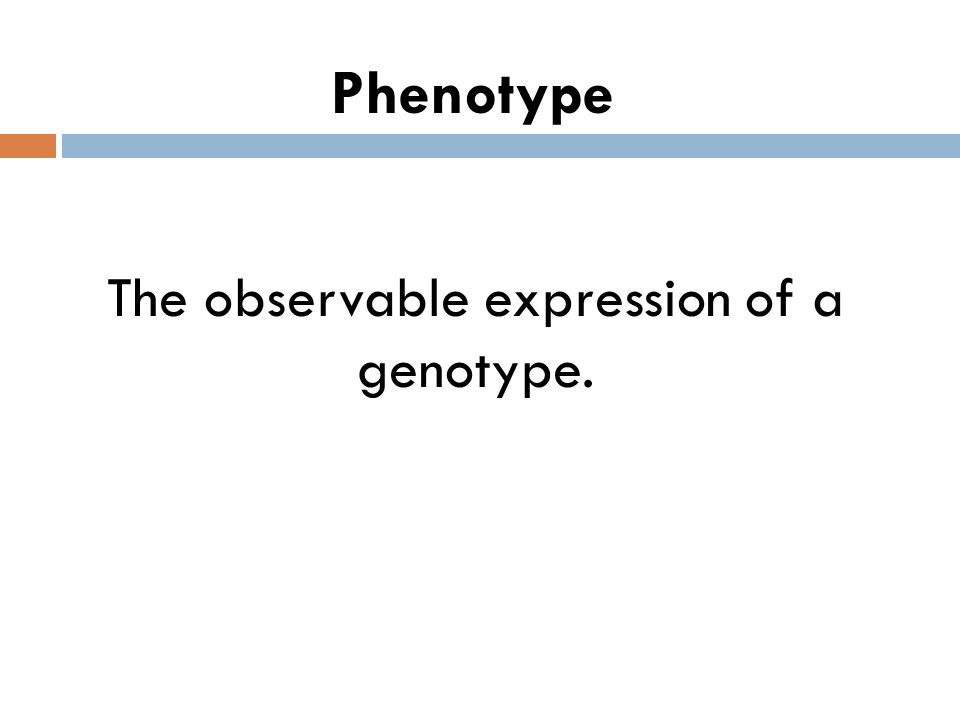 Phenotype

The observable expression of a genotype.